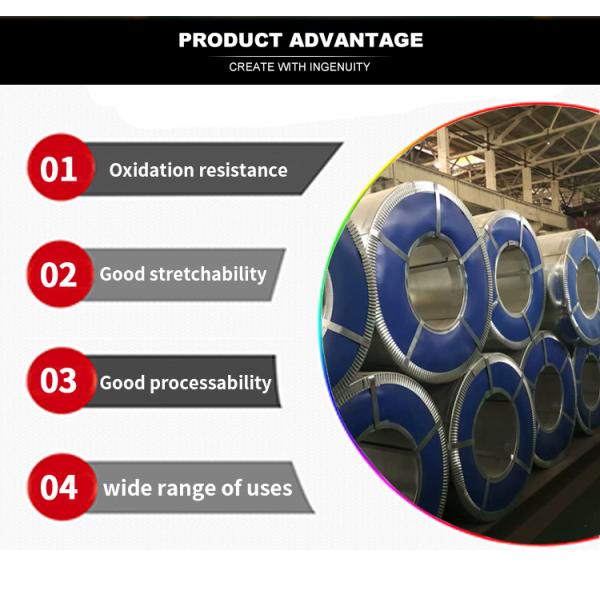 PRODUCT ADVANTAGE

CREATE WITH INGENUITY

01 Oxidation resistance

02 Good stretchability

03 Good processability

04 wide range of uses